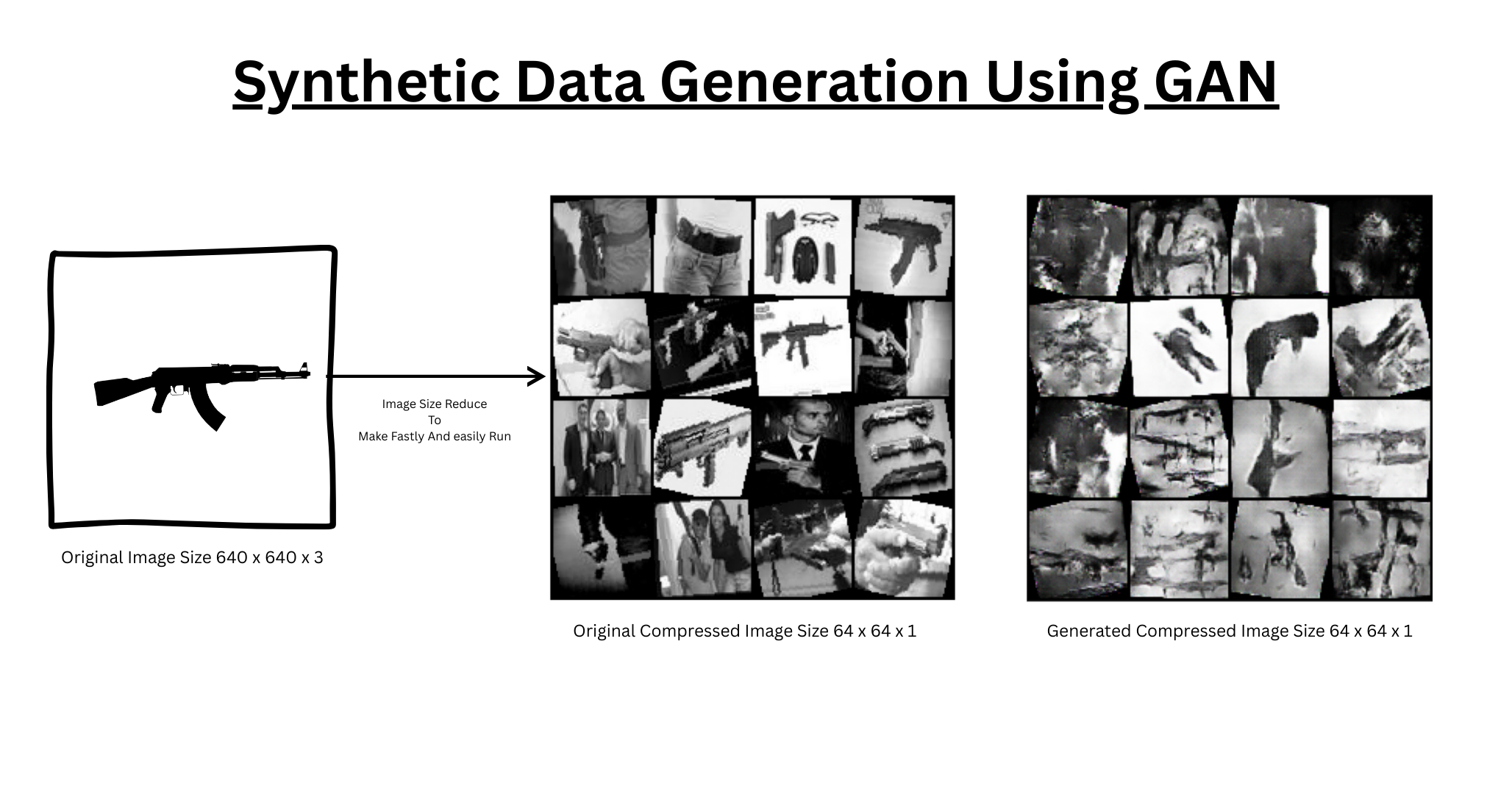 Synthetic Data Generation Using GAN

Image Size Reduce
To
Make Fastly And easily Run

Original Image Size 640 x 640 x 3

Original Compressed Image Size 64 x 64 x 1

Generated Compressed Image Size 64 x 64 x 1